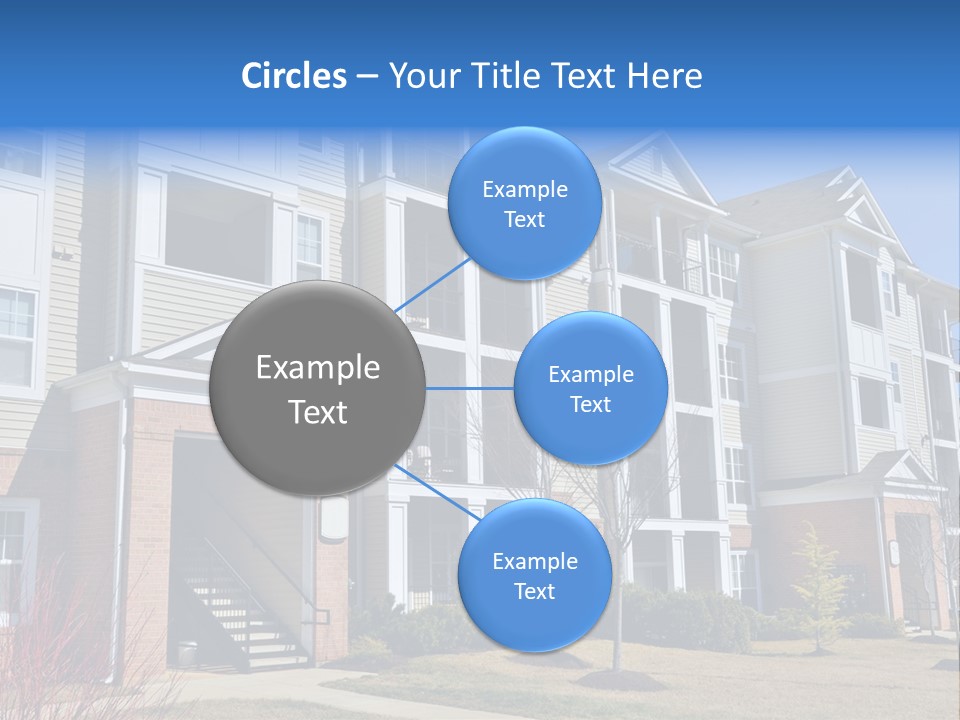 Circles – Your Title Text Here

Example Text

Example Text

Example Text

Example Text